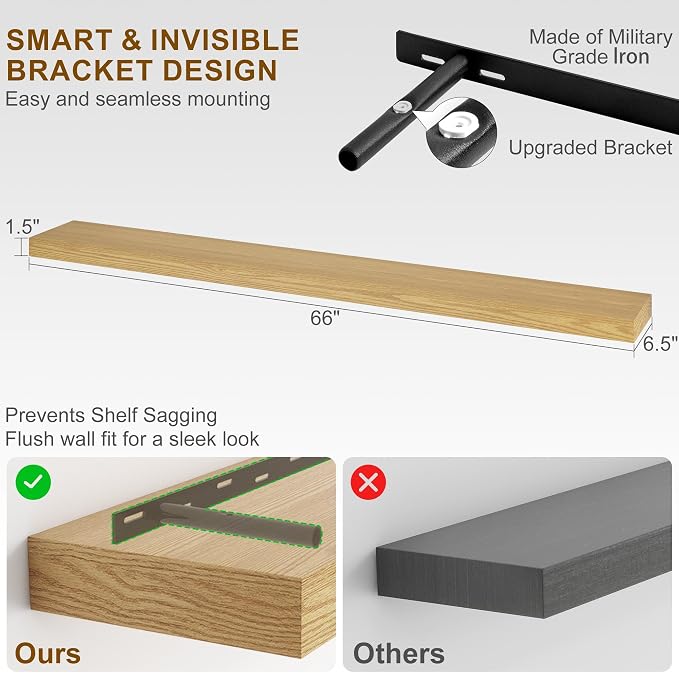 SMART & INVISIBLE BRACKET DESIGN
Easy and seamless mounting

Made of Military Grade Iron

Upgraded Bracket

1.5"

66"

6.5"

Prevents Shelf Sagging
Flush wall fit for a sleek look

Ours

Others